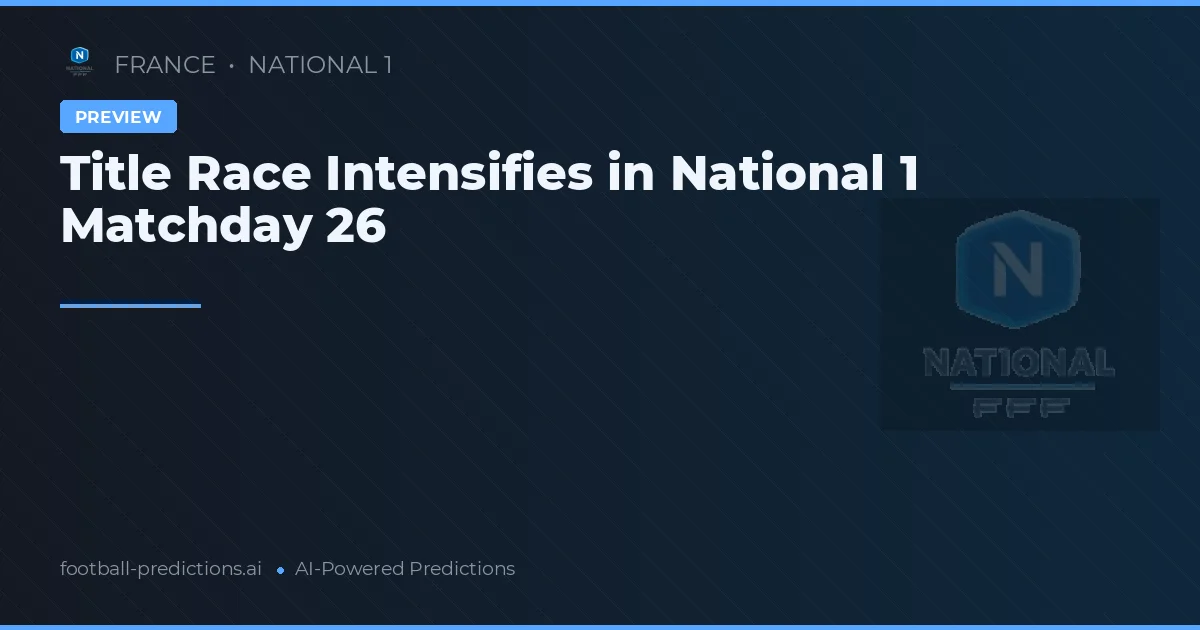 N NATIONAL FFF

FRANCE • NATIONAL 1

PREVIEW

Title Race Intensifies in National 1 Matchday 26

N NATIONAL FFF

football-predictions.ai • AI-Powered Predictions